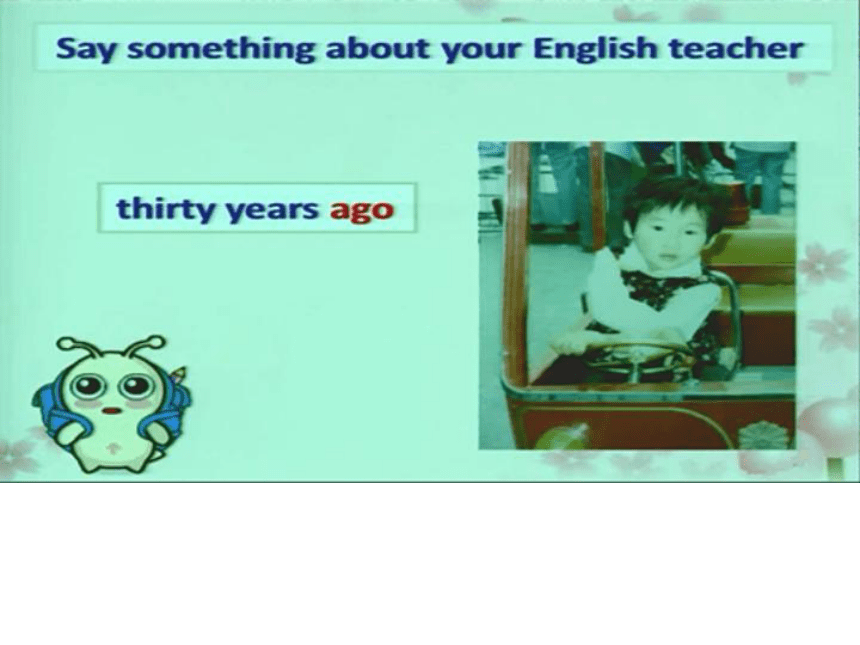 Say something about your English teacher

thirty years ago